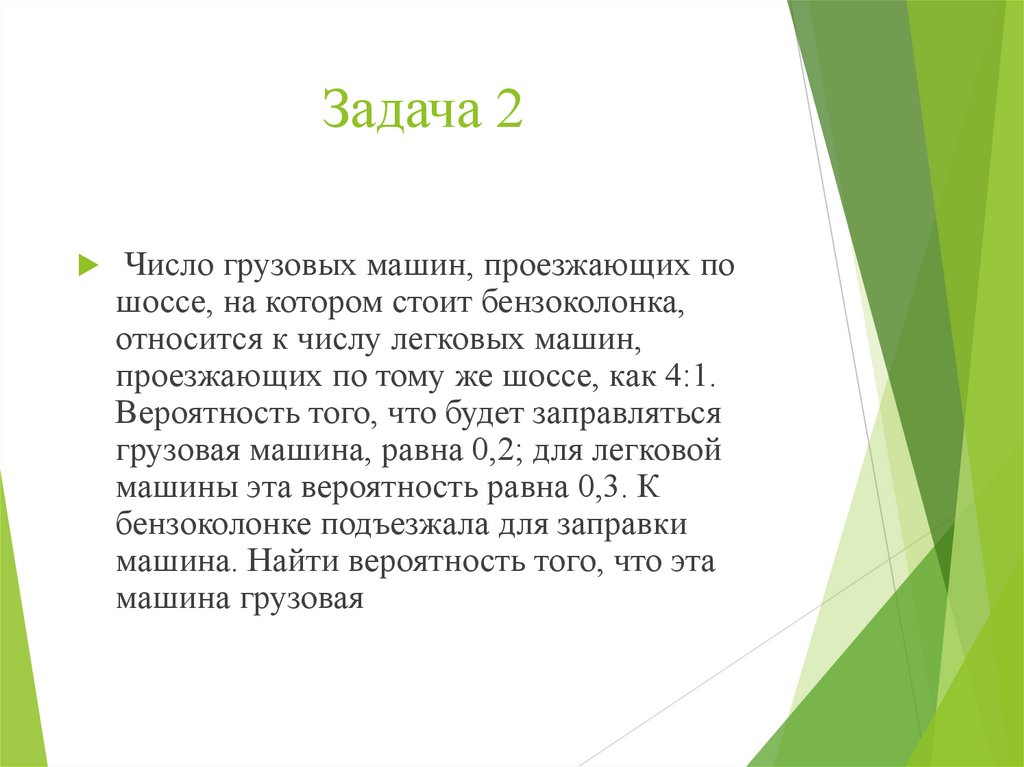 Задача 2

Число грузовых машин, проезжающих по шоссе, на котором стоит бензоколонка, относится к числу легковых машин, проезжающих по тому же шоссе, как 4:1. Вероятность того, что будет заправляться грузовая машина, равна 0,2; для легковой машины эта вероятность равна 0,3. К бензоколонке подъезжала для заправки машина. Найти вероятность того, что эта машина грузовая